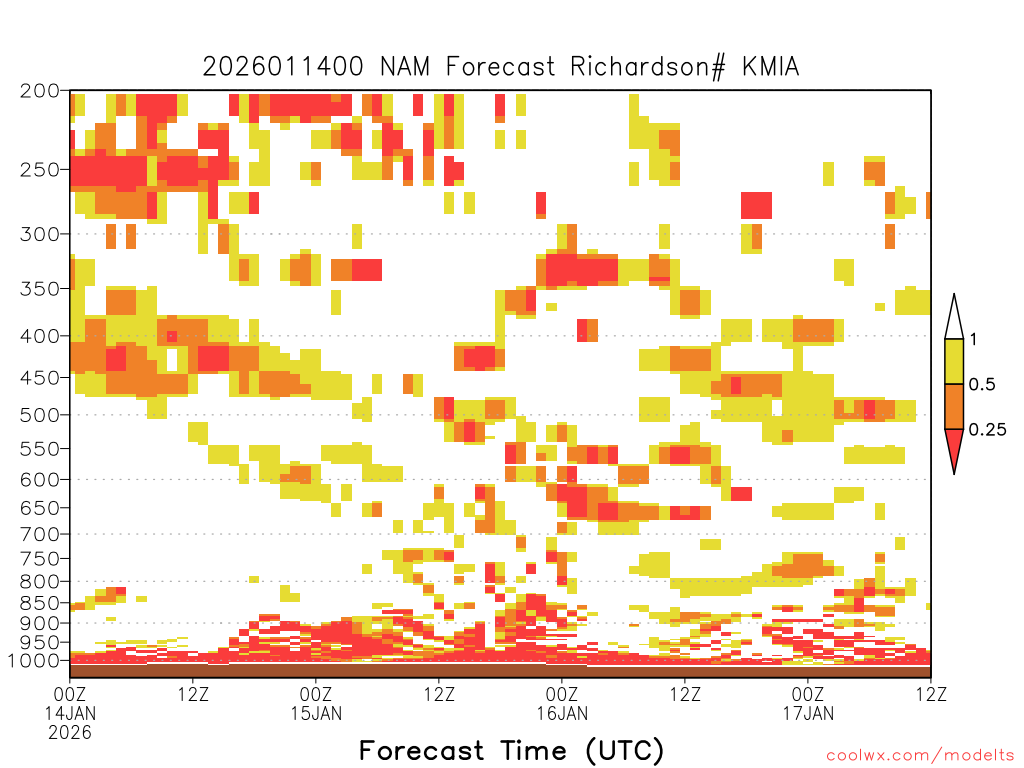 2026011400 NAM Forecast Richardson# KMIA

200
250
300
350
400
450
500
550
600
650
700
750
800
850
900
950
1000

1
0.5
0.25

00Z 14JAN 2026
12Z
00Z 15JAN
12Z
00Z 16JAN
12Z
00Z 17JAN
12Z

Forecast Time (UTC)

coolwx.com/modelts